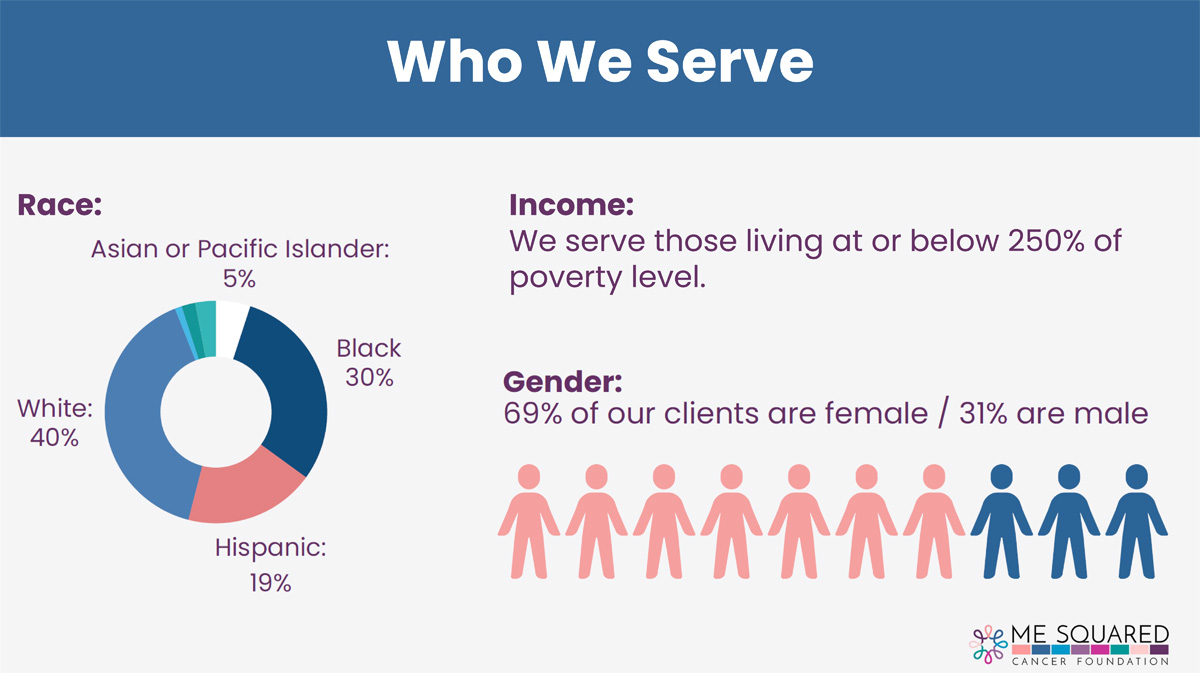 Who We Serve

Race:

Asian or Pacific Islander: 5%

Black 30%

White: 40%

Hispanic: 19%

Income:
We serve those living at or below 250% of poverty level.

Gender:
69% of our clients are female / 31% are male

ME SQUARED
CANCER FOUNDATION